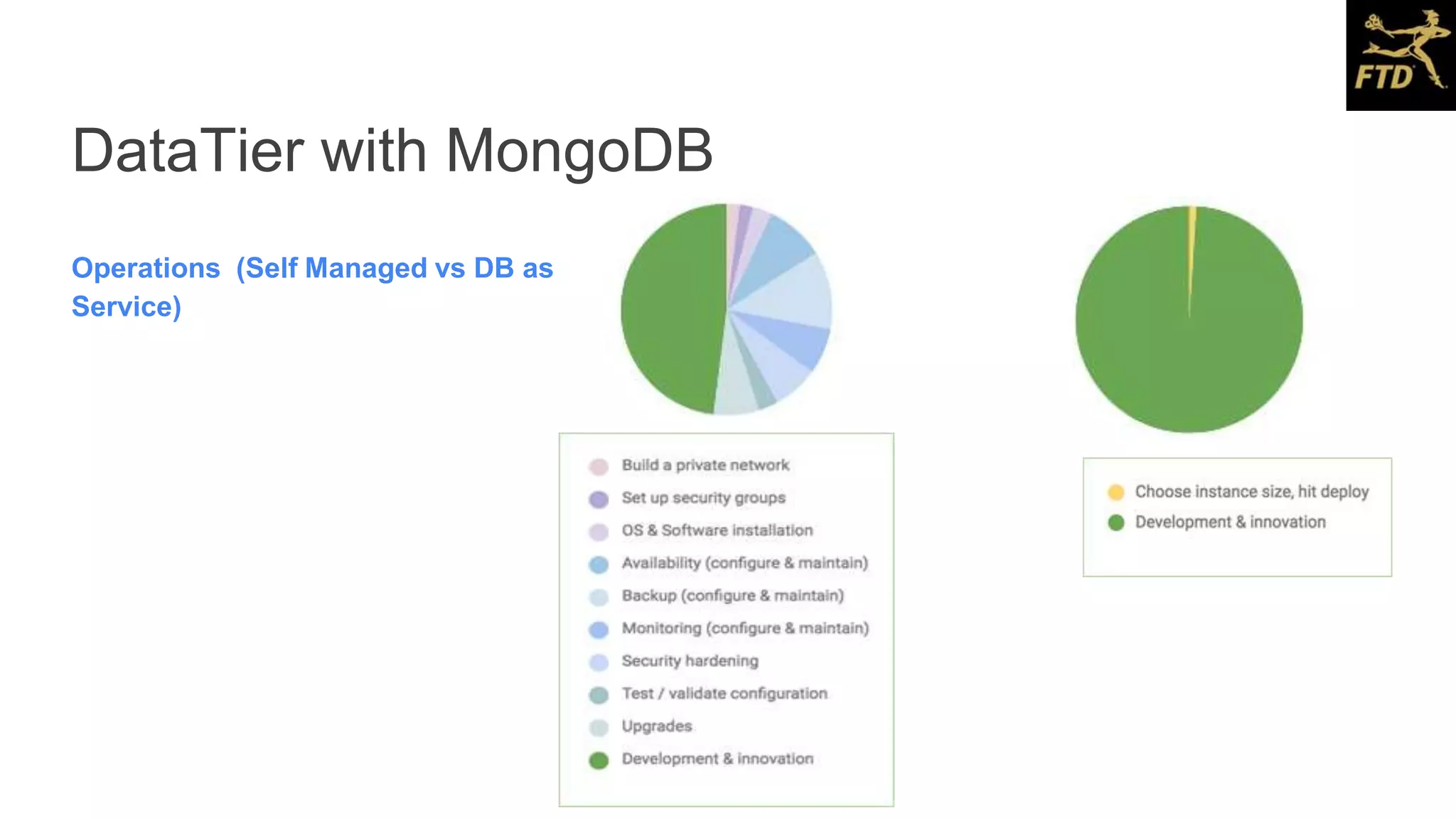 FTD

DataTier with MongoDB

Operations (Self Managed vs DB as Service)

Build a private network
Set up security groups
OS & Software installation
Availability (configure & maintain)
Backup (configure & maintain)
Monitoring (configure & maintain)
Security hardening
Test / validate configuration
Upgrades
Development & innovation

Choose instance size, hit deploy
Development & innovation